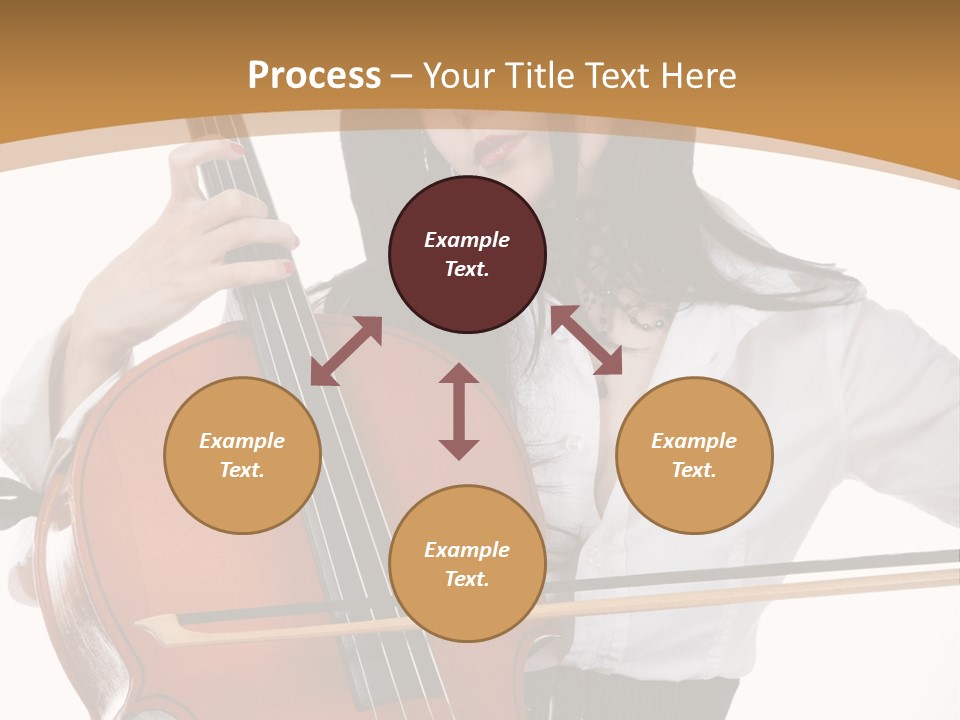 Process – Your Title Text Here

Example Text.

Example Text.

Example Text.

Example Text.